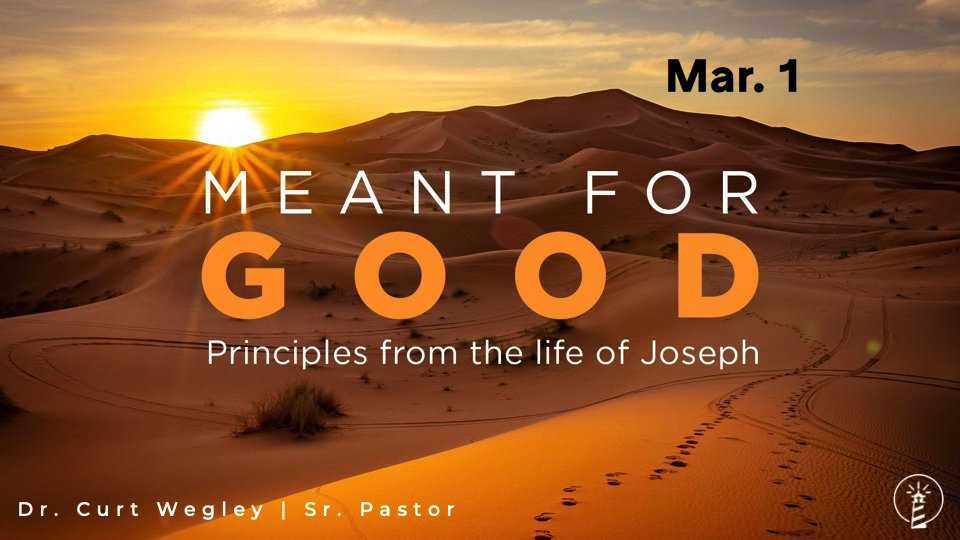 Mar. 1

MEANT FOR
GOOD
Principles from the life of Joseph

Dr. Curt Wegley | Sr. Pastor